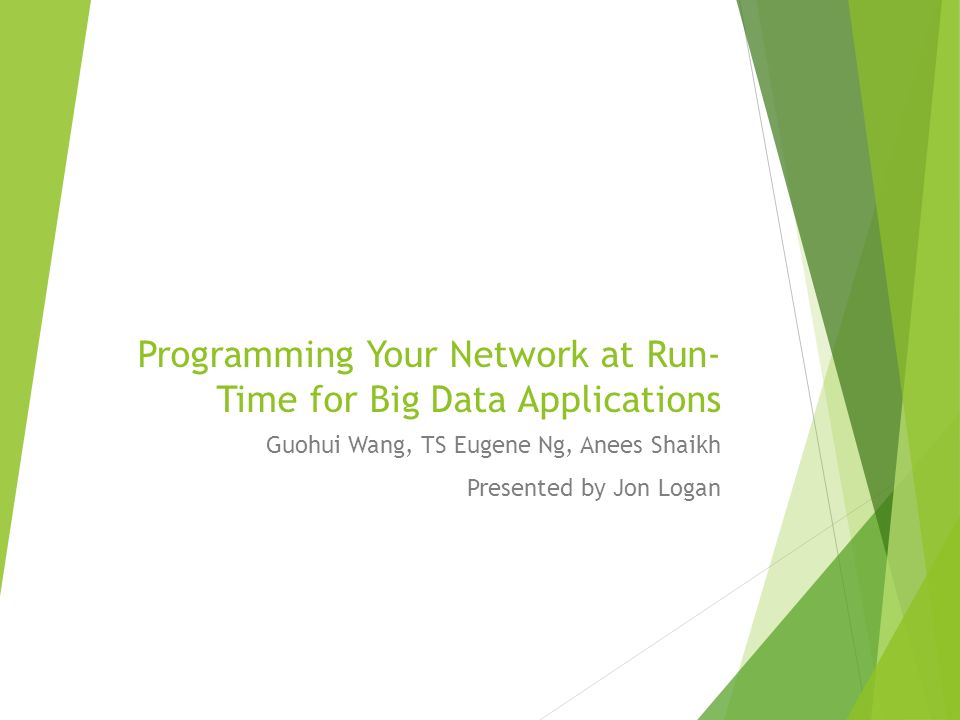 Programming Your Network at Run-Time for Big Data Applications

Guohui Wang, TS Eugene Ng, Anees Shaikh

Presented by Jon Logan